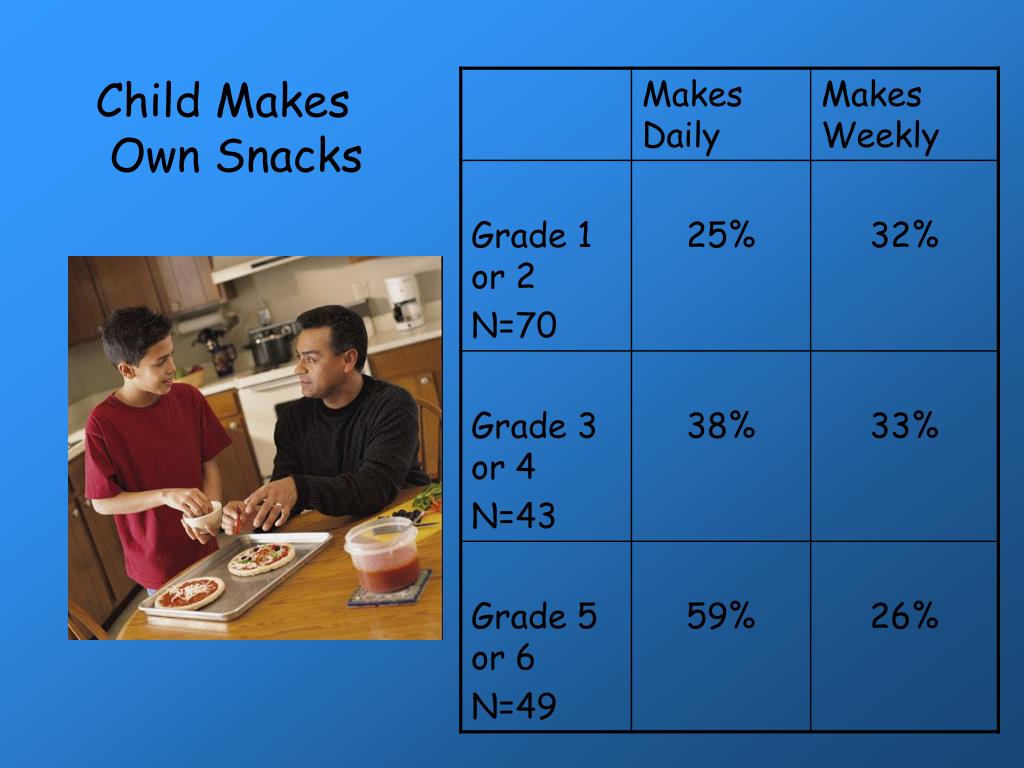 Child Makes
Own Snacks

| | Makes Daily | Makes Weekly |
|---|---|---|
| Grade 1 or 2 N=70 | 25% | 32% |
| Grade 3 or 4 N=43 | 38% | 33% |
| Grade 5 or 6 N=49 | 59% | 26% |